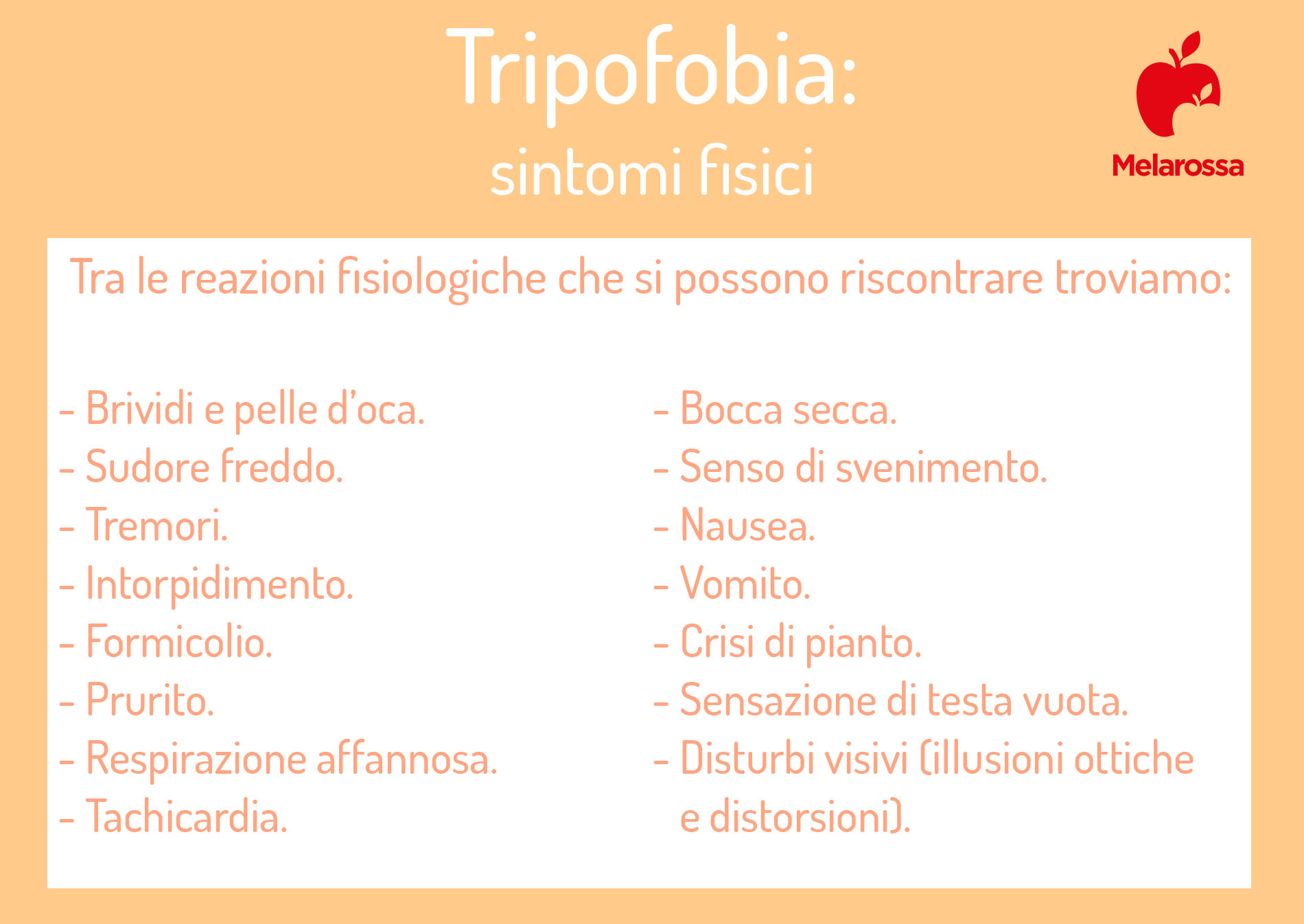 Tripofobia:
sintomi fisici

Melarossa

Tra le reazioni fisiologiche che si possono riscontrare troviamo:

- Brividi e pelle d'oca.
- Sudore freddo.
- Tremori.
- Intorpidimento.
- Formicolio.
- Prurito.
- Respirazione affannosa.
- Tachicardia.

- Bocca secca.
- Senso di svenimento.
- Nausea.
- Vomito.
- Crisi di pianto.
- Sensazione di testa vuota.
- Disturbi visivi (illusioni ottiche e distorsioni).